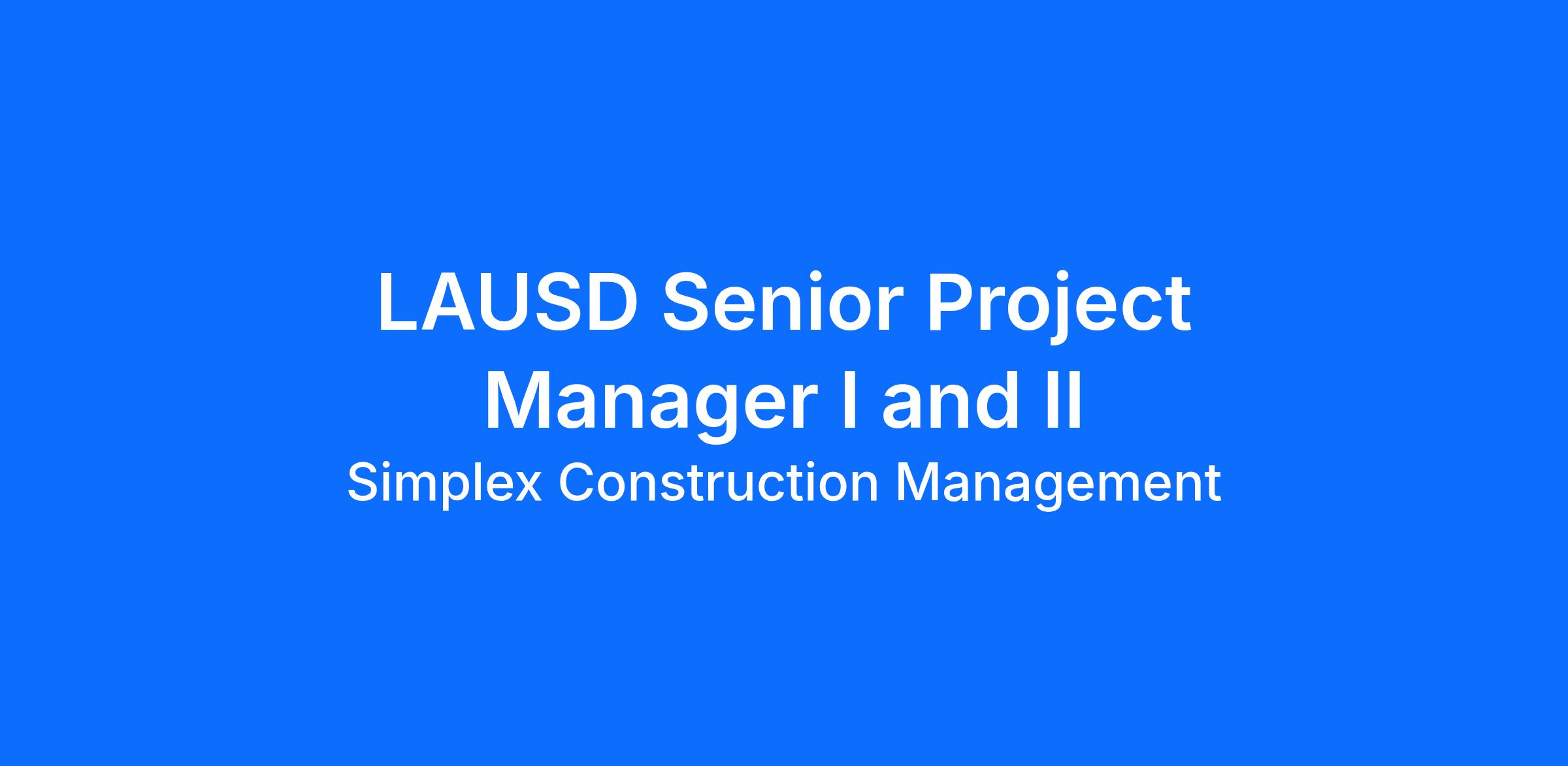 LAUSD Senior Project Manager I and II

Simplex Construction Management